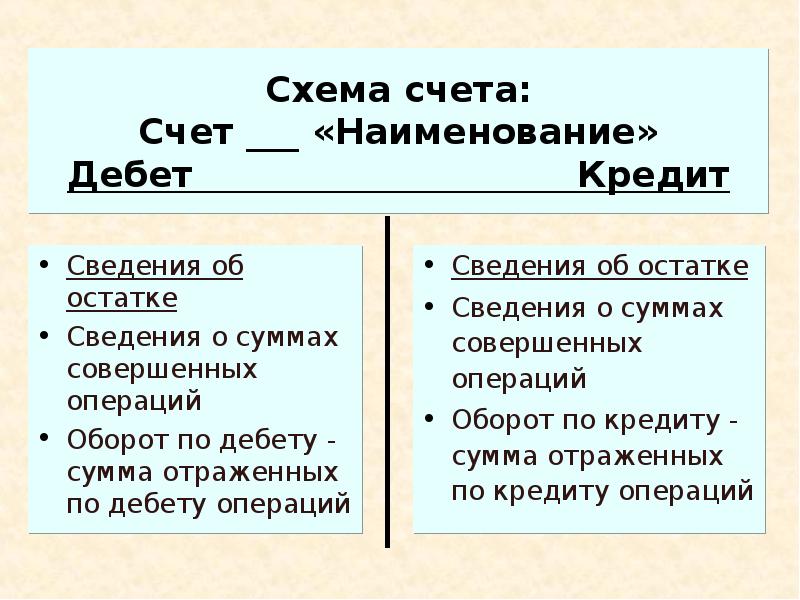 Схема счета:
Счет ___ «Наименование»
Дебет Кредит

• Сведения об остатке
• Сведения о суммах совершенных операций
• Оборот по дебету - сумма отраженных по дебету операций

• Сведения об остатке
• Сведения о суммах совершенных операций
• Оборот по кредиту - сумма отраженных по кредиту операций